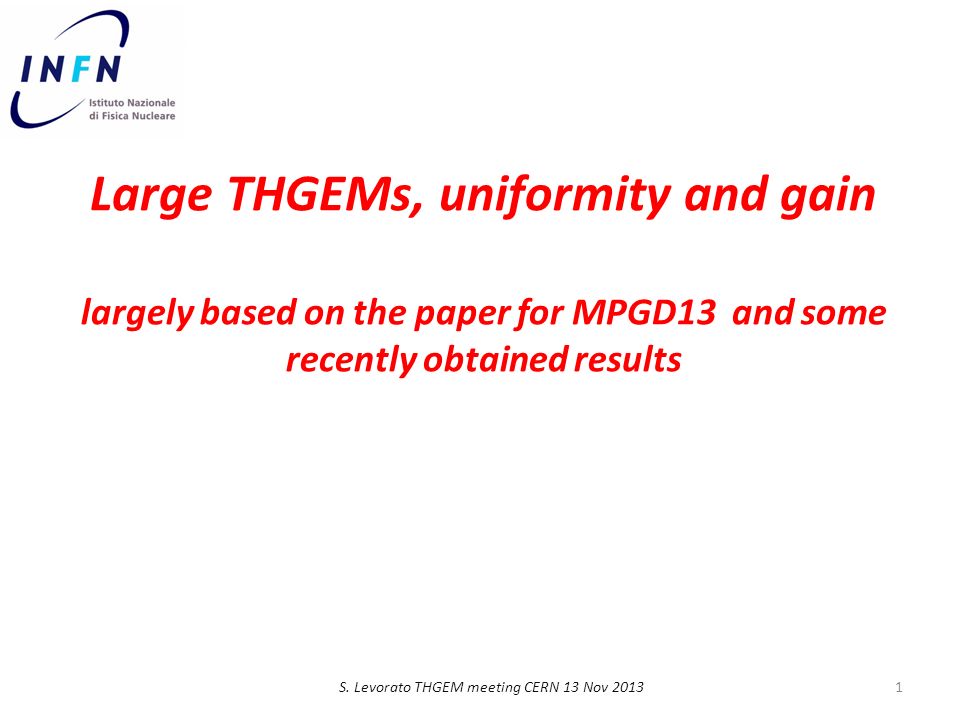 INFN
Istituto Nazionale di Fisica Nucleare

Large THGEMs, uniformity and gain

largely based on the paper for MPGD13 and some recently obtained results

S. Levorato THGEM meeting CERN 13 Nov 2013

1